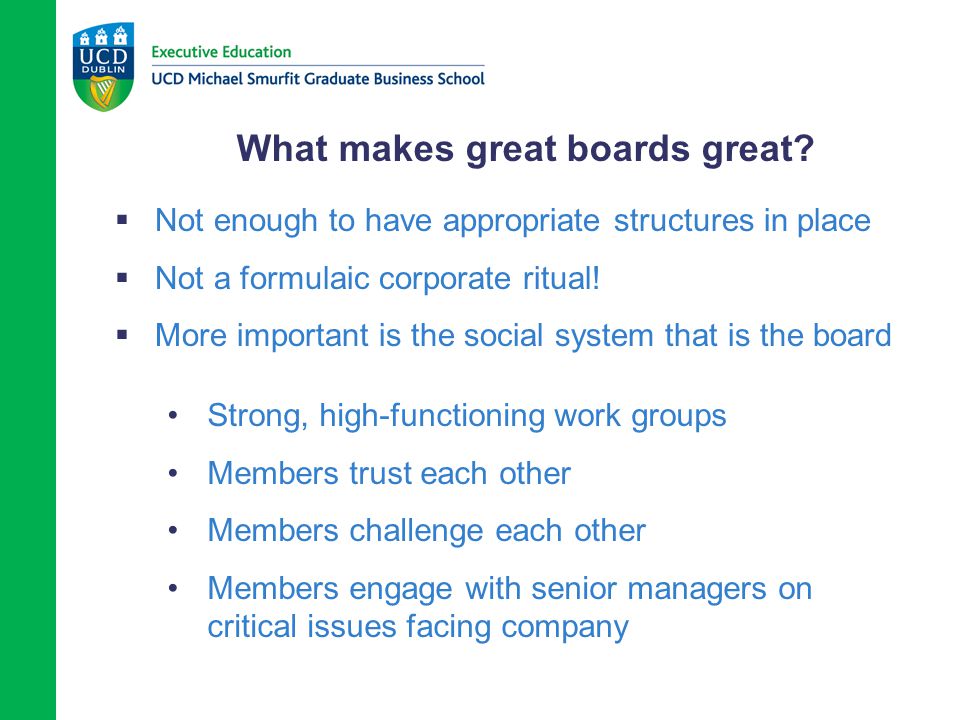 UCD DUBLIN

Executive Education
UCD Michael Smurfit Graduate Business School

What makes great boards great?

▪ Not enough to have appropriate structures in place

▪ Not a formulaic corporate ritual!

▪ More important is the social system that is the board

• Strong, high-functioning work groups

• Members trust each other

• Members challenge each other

• Members engage with senior managers on critical issues facing company